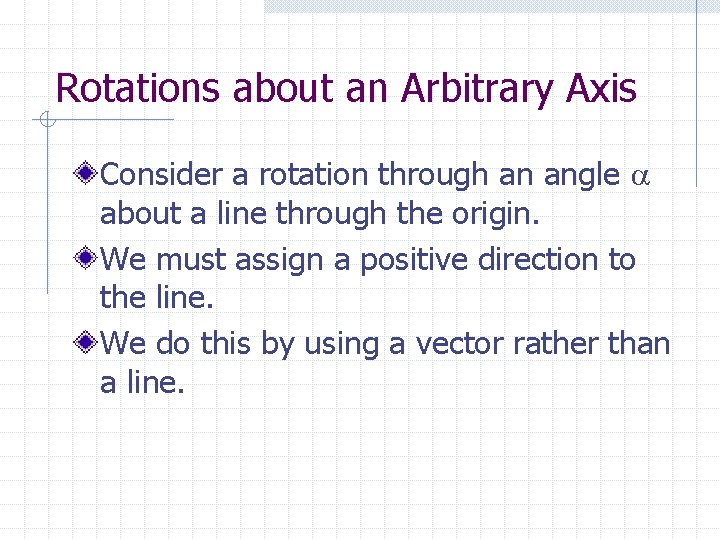 Rotations about an Arbitrary Axis

Consider a rotation through an angle $\alpha$ about a line through the origin.

We must assign a positive direction to the line.

We do this by using a vector rather than a line.